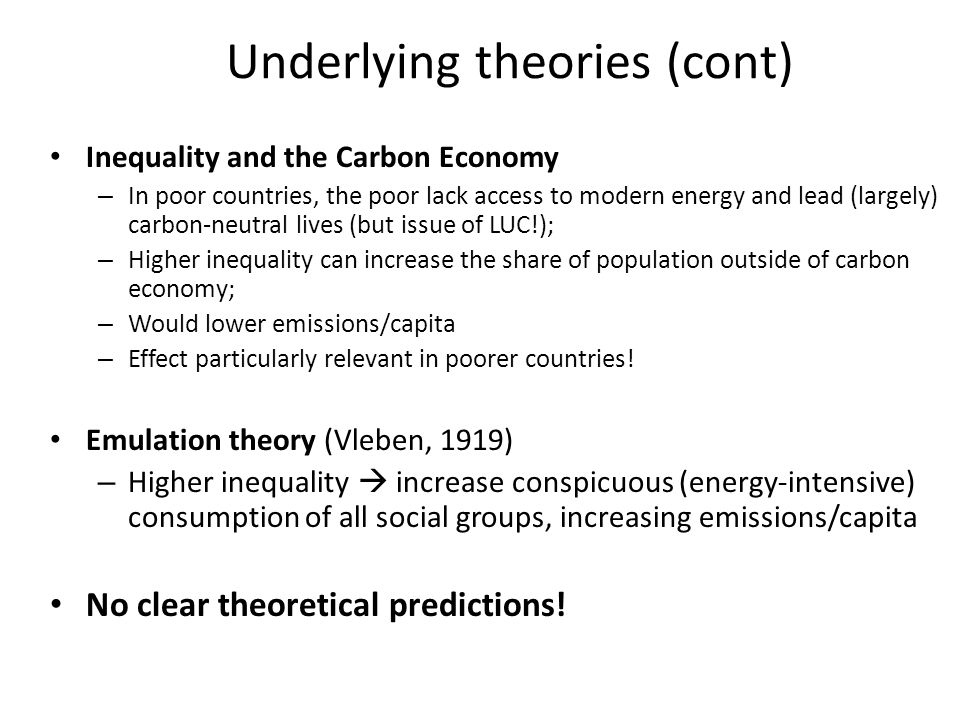 Underlying theories (cont)

• Inequality and the Carbon Economy
– In poor countries, the poor lack access to modern energy and lead (largely) carbon-neutral lives (but issue of LUC!);
– Higher inequality can increase the share of population outside of carbon economy;
– Would lower emissions/capita
– Effect particularly relevant in poorer countries!

• Emulation theory (Vleben, 1919)
– Higher inequality → increase conspicuous (energy-intensive) consumption of all social groups, increasing emissions/capita

• No clear theoretical predictions!